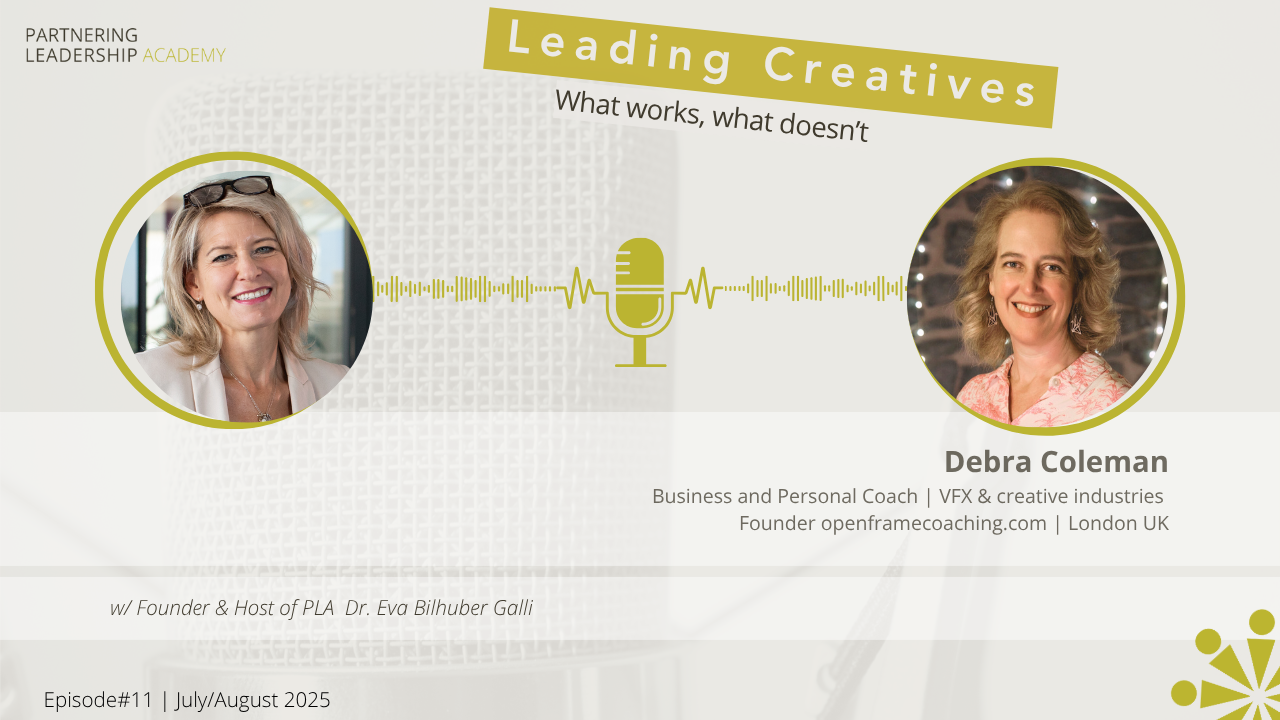 PARTNERING
LEADERSHIP ACADEMY

Leading Creatives

What works, what doesn't

Debra Coleman

Business and Personal Coach | VFX & creative industries
Founder openframecoaching.com | London UK

w/ Founder & Host of PLA Dr. Eva Bilhuber Galli

Episode#11 | July/August 2025